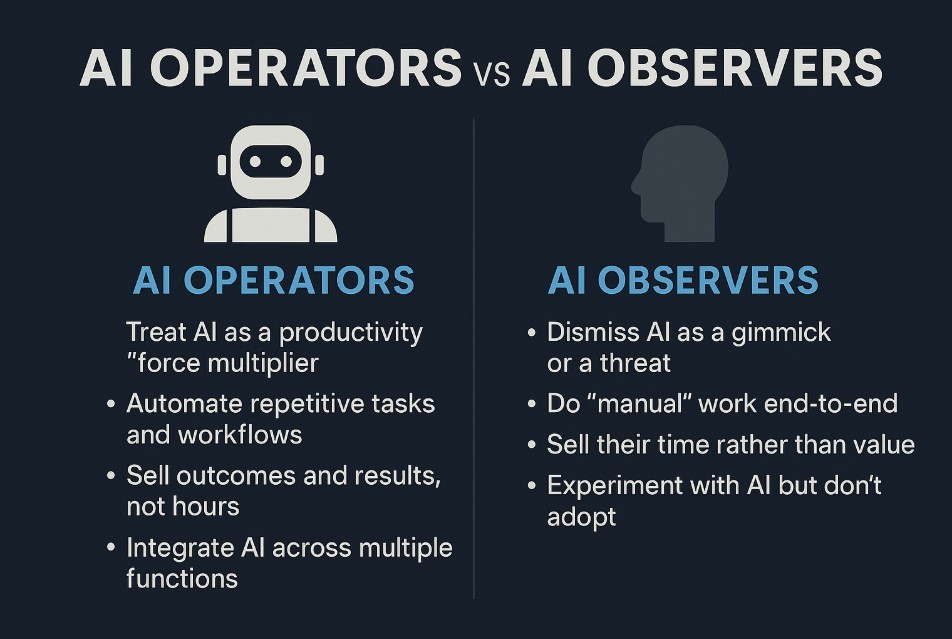 AI OPERATORS vs AI OBSERVERS

AI OPERATORS

Treat AI as a productivity "force multiplier

• Automate repetitive tasks and workflows

• Sell outcomes and results, not hours

• Integrate AI across multiple functions

AI OBSERVERS

• Dismiss AI as a gimmick or a threat

• Do "manual" work end-to-end

• Sell their time rather than value

• Experiment with AI but don't adopt